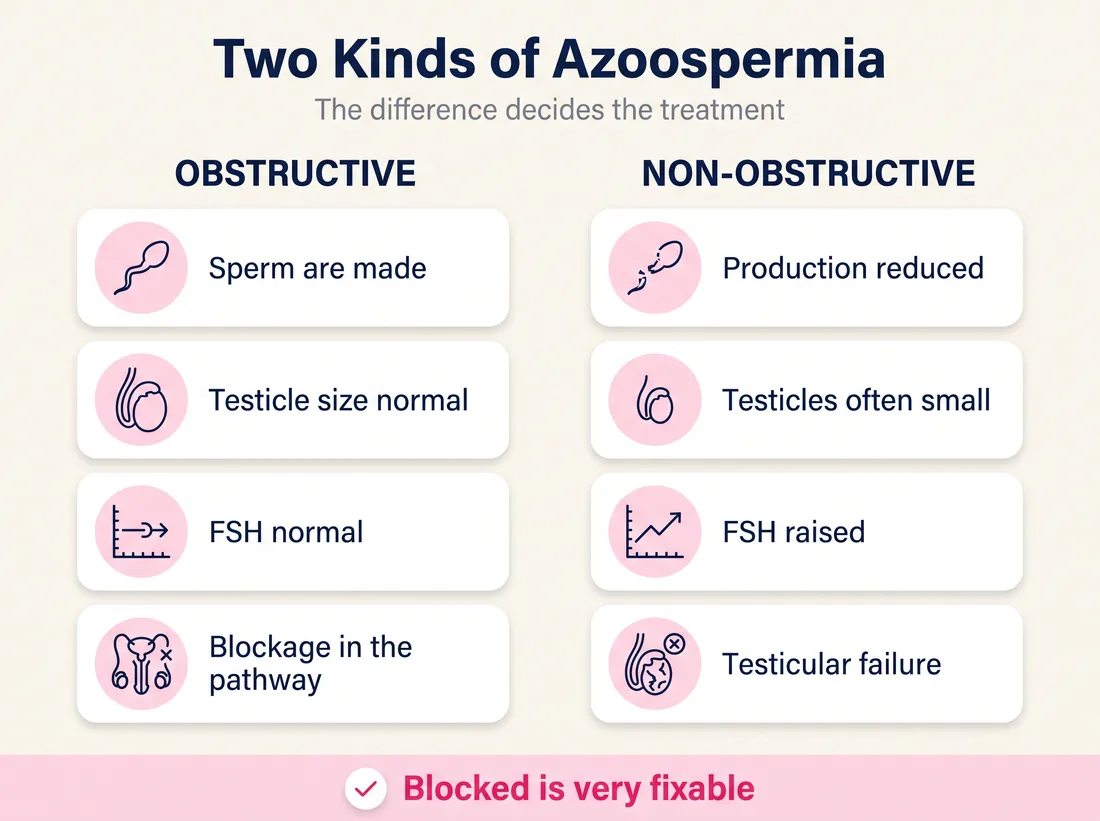 Two Kinds of Azoospermia

The difference decides the treatment

OBSTRUCTIVE

Sperm are made

Testicle size normal

FSH normal

Blockage in the pathway

NON-OBSTRUCTIVE

Production reduced

Testicles often small

FSH raised

Testicular failure

Blocked is very fixable